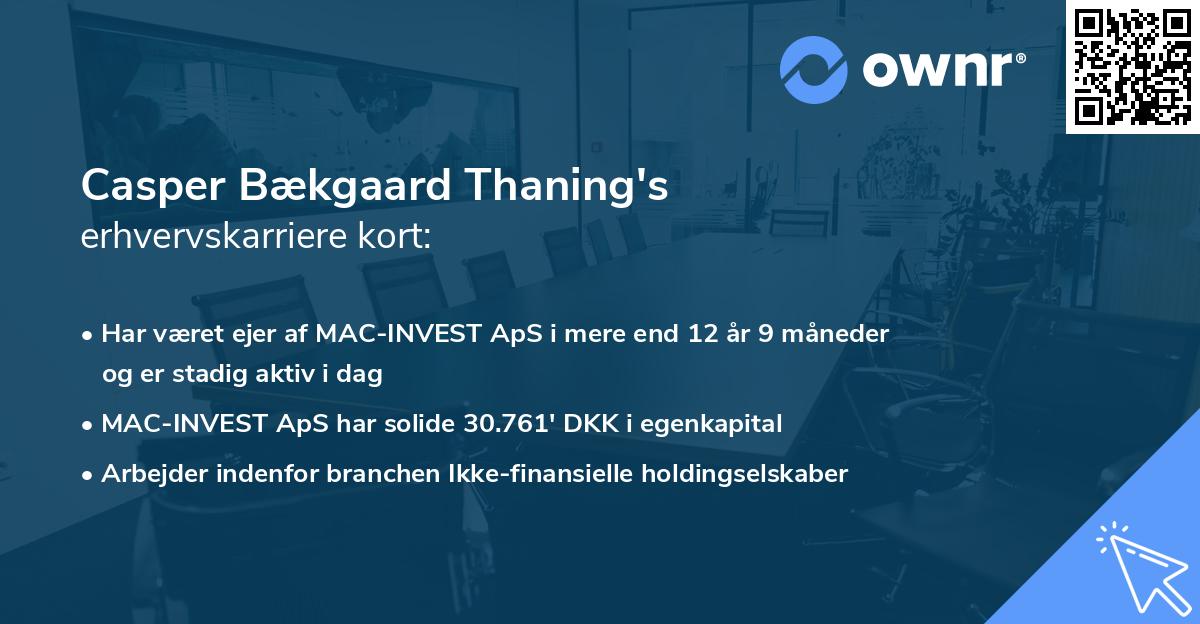 ownr®

Casper Bækgaard Thaning's
erhvervskarriere kort:

• Har været ejer af MAC-INVEST ApS i mere end 12 år 9 måneder og er stadig aktiv i dag

• MAC-INVEST ApS har solide 30.761' DKK i egenkapital

• Arbejder indenfor branchen Ikke-finansielle holdingselskaber